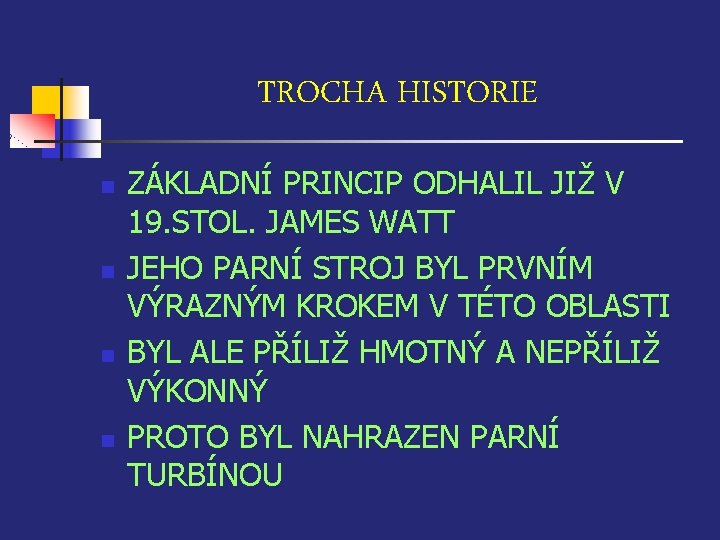 TROCHA HISTORIE

ZÁKLADNÍ PRINCIP ODHALIL JIŽ V 19.STOL. JAMES WATT

JEHO PARNÍ STROJ BYL PRVNÍM VÝRAZNÝM KROKEM V TÉTO OBLASTI

BYL ALE PŘÍLIŽ HMOTNÝ A NEPŘÍLIŽ VÝKONNÝ

PROTO BYL NAHRAZEN PARNÍ TURBÍNOU